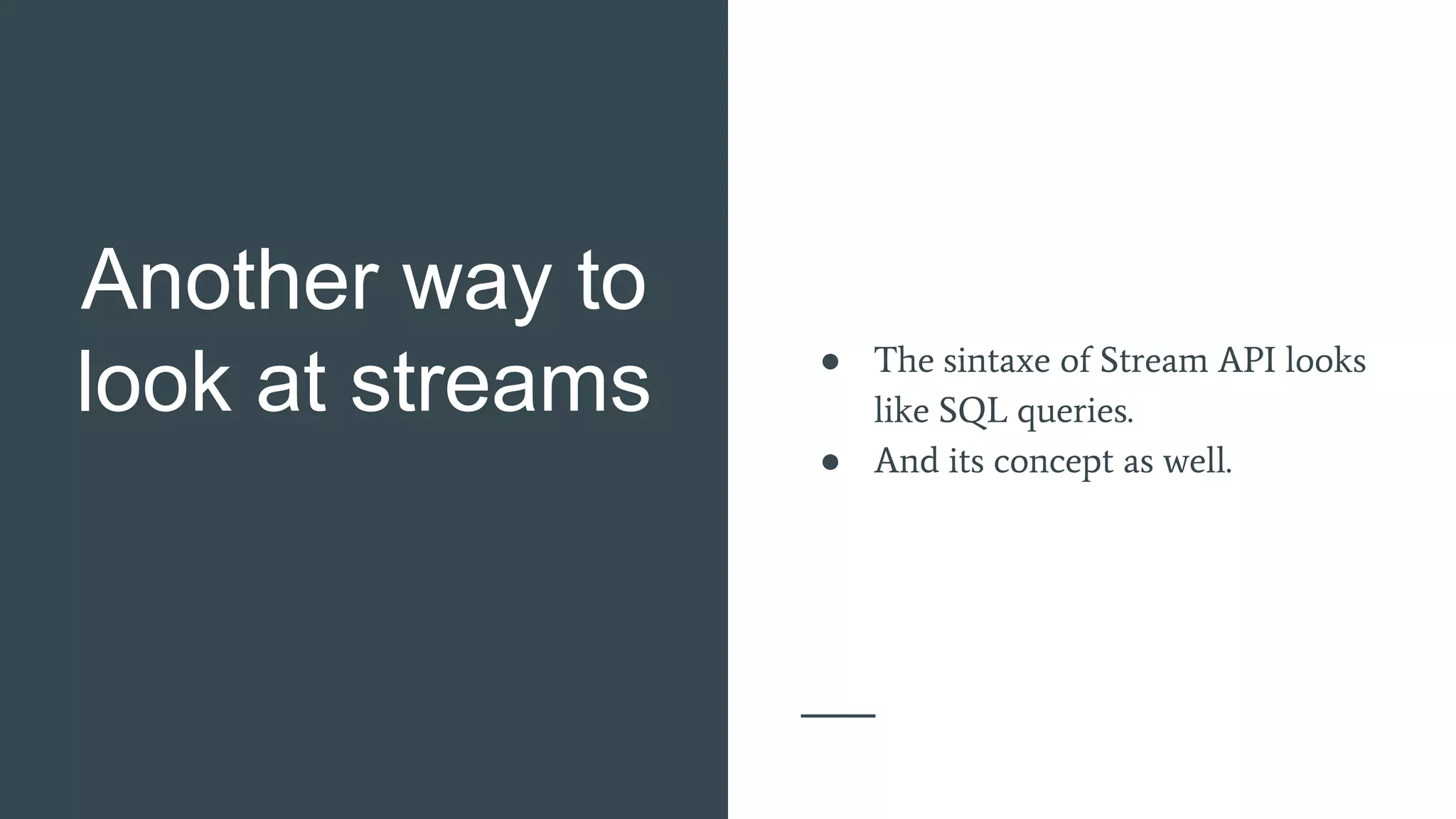 Another way to look at streams

● The sintaxe of Stream API looks like SQL queries.
● And its concept as well.